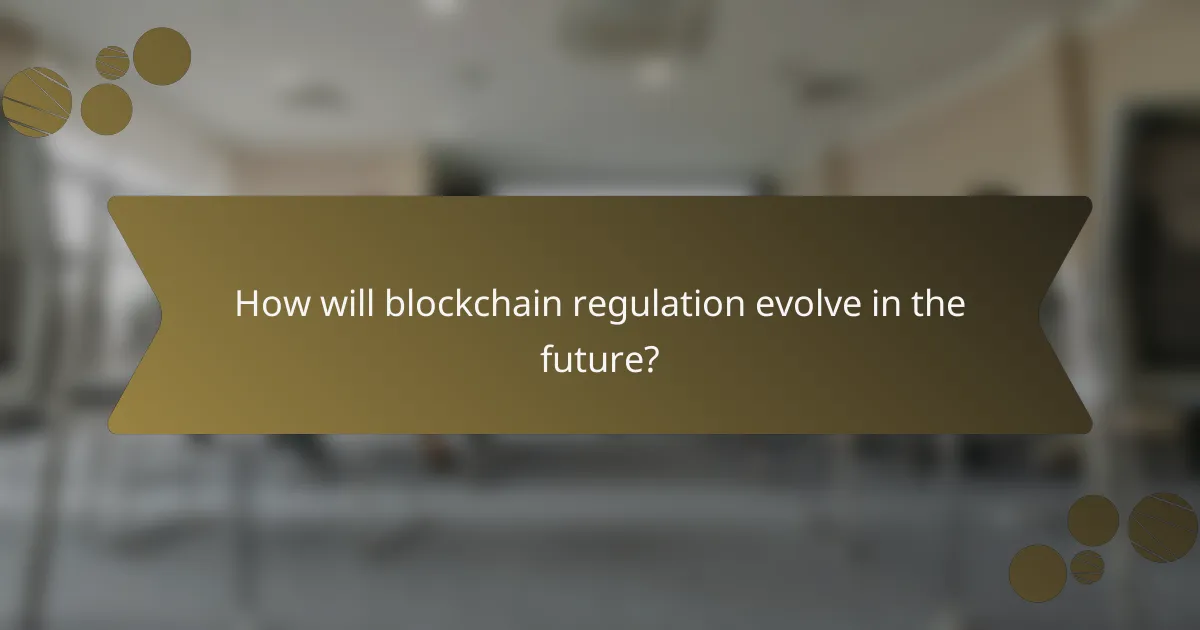 How will blockchain regulation evolve in the future?